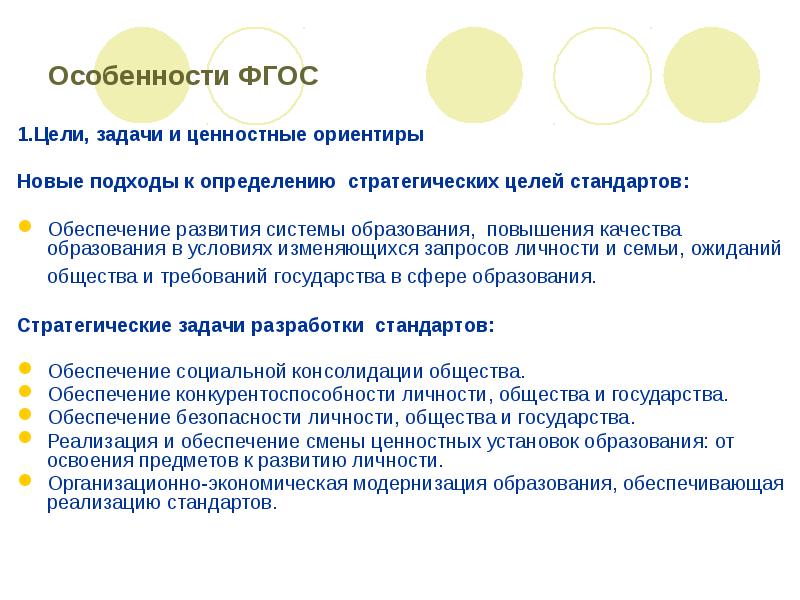 Особенности ФГОС

1.Цели, задачи и ценностные ориентиры

Новые подходы к определению стратегических целей стандартов:

Обеспечение развития системы образования, повышения качества образования в условиях изменяющихся запросов личности и семьи, ожиданий общества и требований государства в сфере образования.

Стратегические задачи разработки стандартов:

Обеспечение социальной консолидации общества.
Обеспечение конкурентоспособности личности, общества и государства.
Обеспечение безопасности личности, общества и государства.
Реализация и обеспечение смены ценностных установок образования: от освоения предметов к развитию личности.
Организационно-экономическая модернизация образования, обеспечивающая реализацию стандартов.